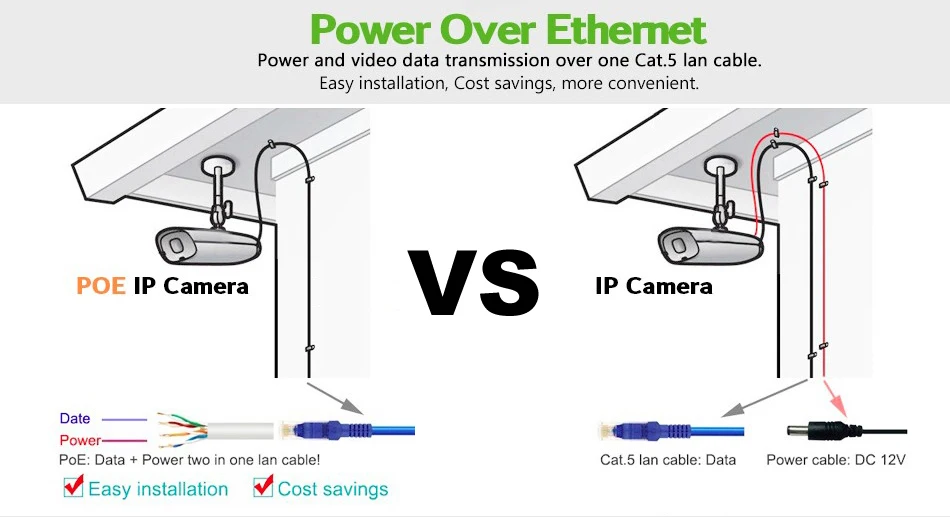 Power Over Ethernet
Power and video data transmission over one Cat.5 lan cable.
Easy installation, Cost savings, more convenient.

POE IP Camera

VS

IP Camera

Date
Power
PoE: Data + Power two in one lan cable!
Easy installation Cost savings

Cat.5 lan cable: Data
Power cable: DC 12V